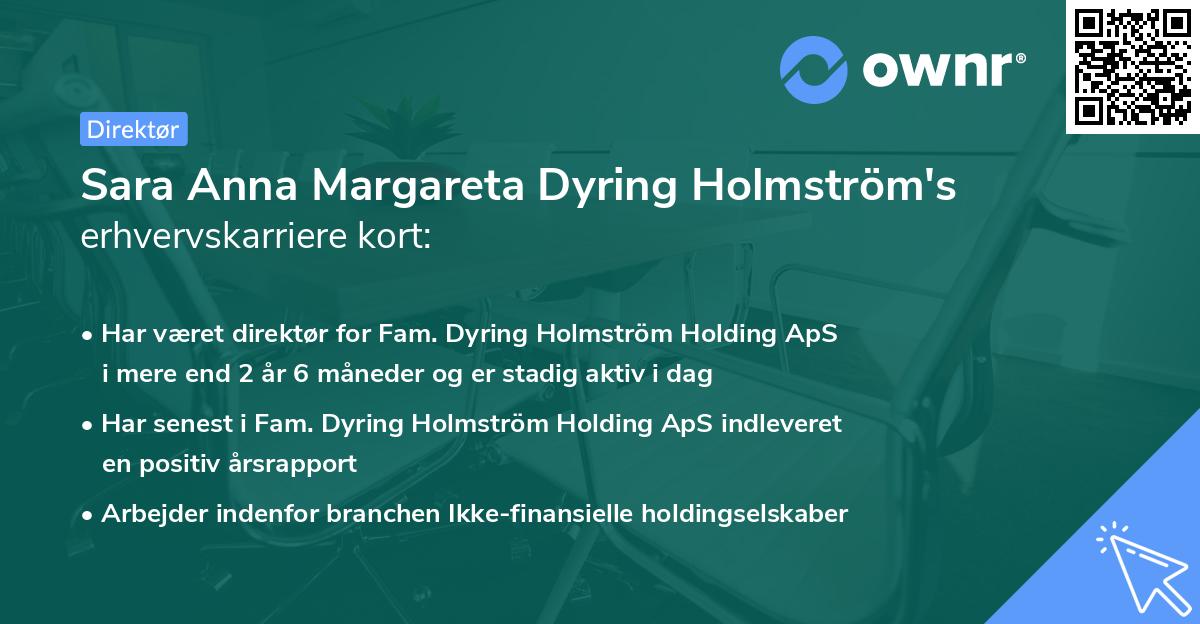 ownr®

Direktør

Sara Anna Margareta Dyring Holmström's erhvervskarriere kort:

• Har været direktør for Fam. Dyring Holmström Holding ApS i mere end 2 år 6 måneder og er stadig aktiv i dag

• Har senest i Fam. Dyring Holmström Holding ApS indleveret en positiv årsrapport

• Arbejder indenfor branchen Ikke-finansielle holdingselskaber